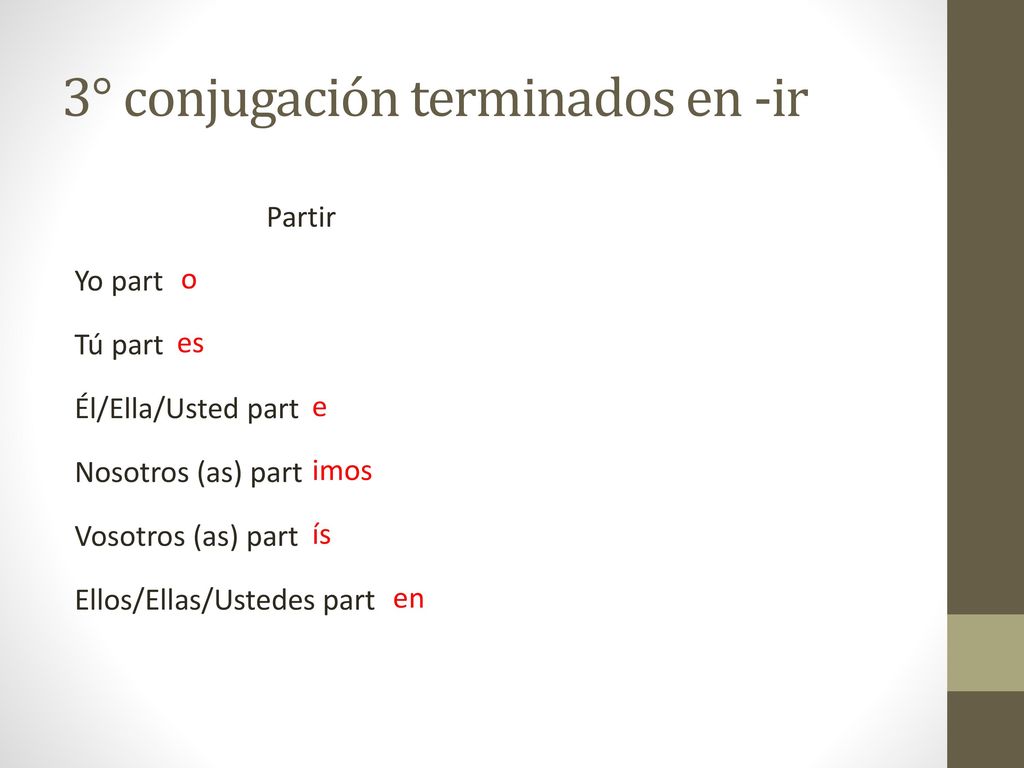 3° conjugación terminados en -ir

Partir

Yo part o

Tú part es

Él/Ella/Usted part e

Nosotros (as) part imos

Vosotros (as) part ís

Ellos/Ellas/Ustedes part en